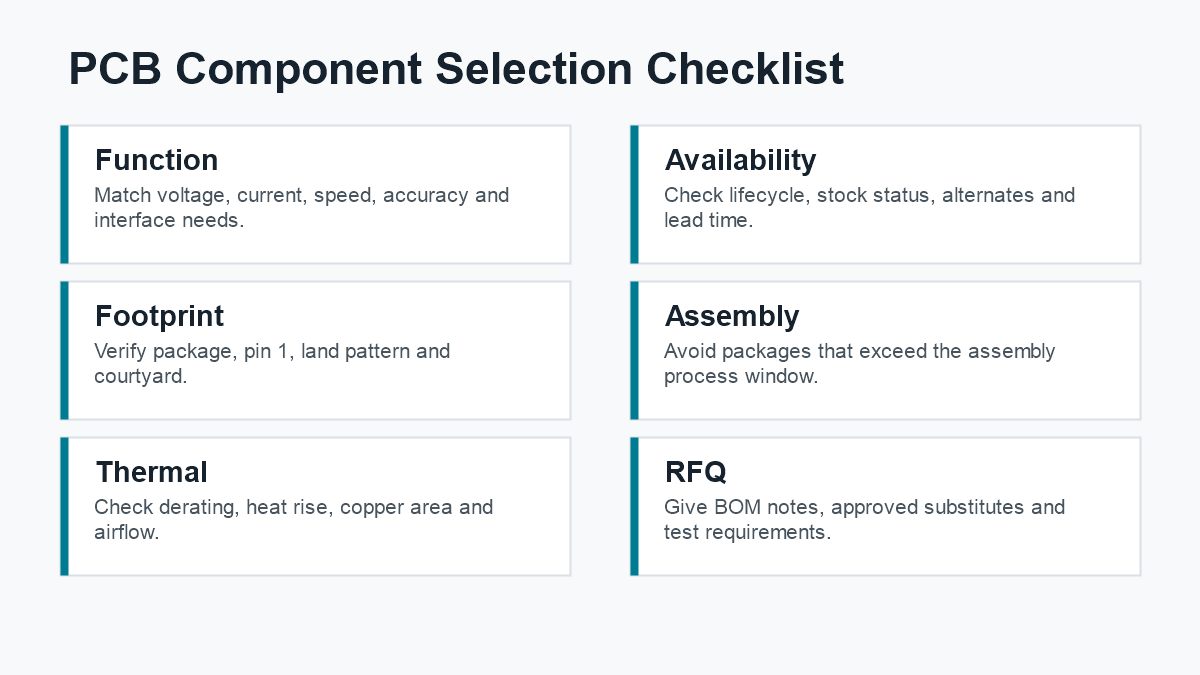 PCB Component Selection Checklist

Function
Match voltage, current, speed, accuracy and interface needs.

Footprint
Verify package, pin 1, land pattern and courtyard.

Thermal
Check derating, heat rise, copper area and airflow.

Availability
Check lifecycle, stock status, alternates and lead time.

Assembly
Avoid packages that exceed the assembly process window.

RFQ
Give BOM notes, approved substitutes and test requirements.